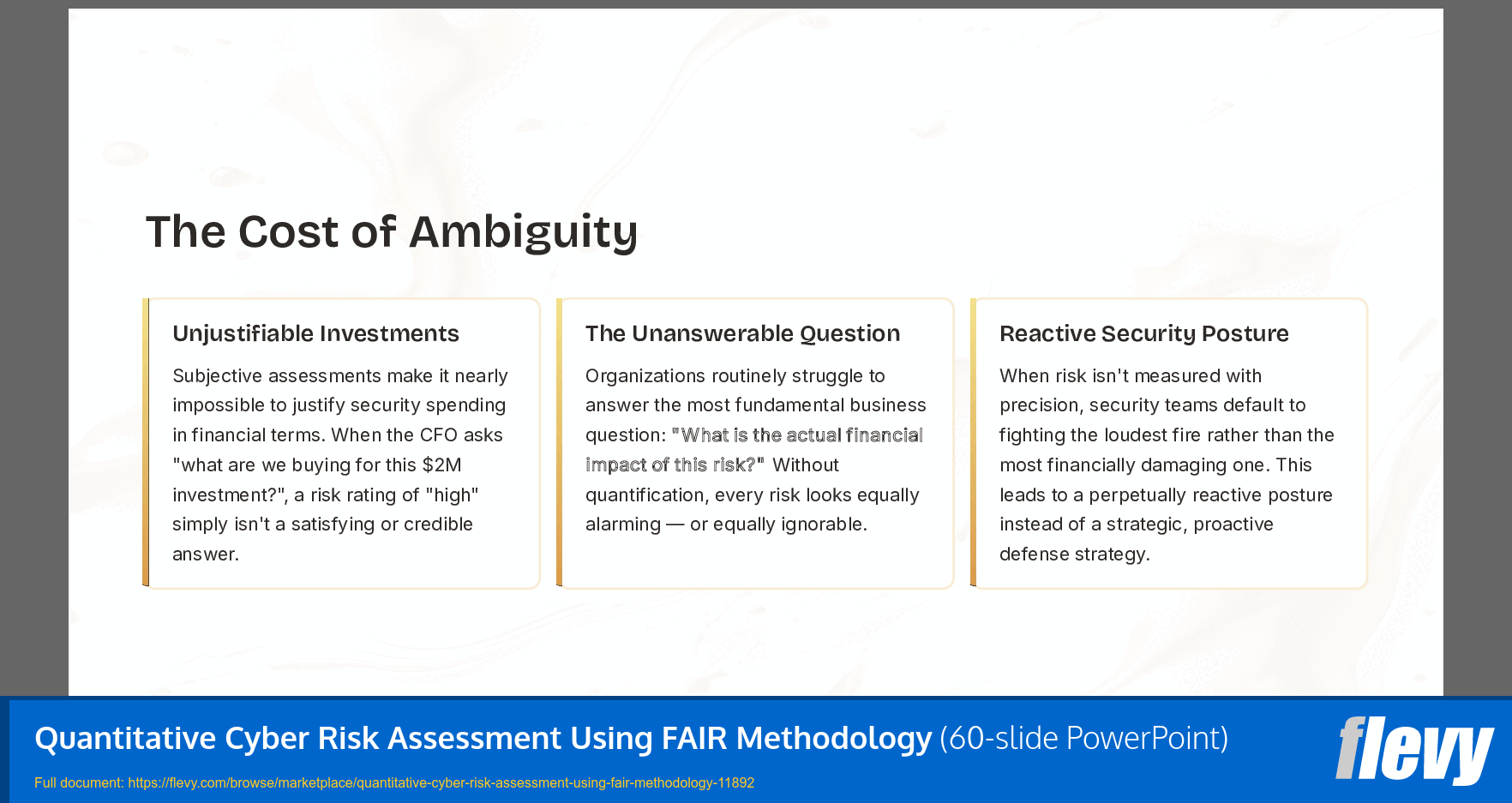 The Cost of Ambiguity

Unjustifiable Investments

Subjective assessments make it nearly impossible to justify security spending in financial terms. When the CFO asks "what are we buying for this $2M investment?", a risk rating of "high" simply isn't a satisfying or credible answer.

The Unanswerable Question

Organizations routinely struggle to answer the most fundamental business question: "What is the actual financial impact of this risk?" Without quantification, every risk looks equally alarming — or equally ignorable.

Reactive Security Posture

When risk isn't measured with precision, security teams default to fighting the loudest fire rather than the most financially damaging one. This leads to a perpetually reactive posture instead of a strategic, proactive defense strategy.

Quantitative Cyber Risk Assessment Using FAIR Methodology (60-slide PowerPoint)

Full document: https://flevy.com/browse/marketplace/quantitative-cyber-risk-assessment-using-fair-methodology-11892

flevy